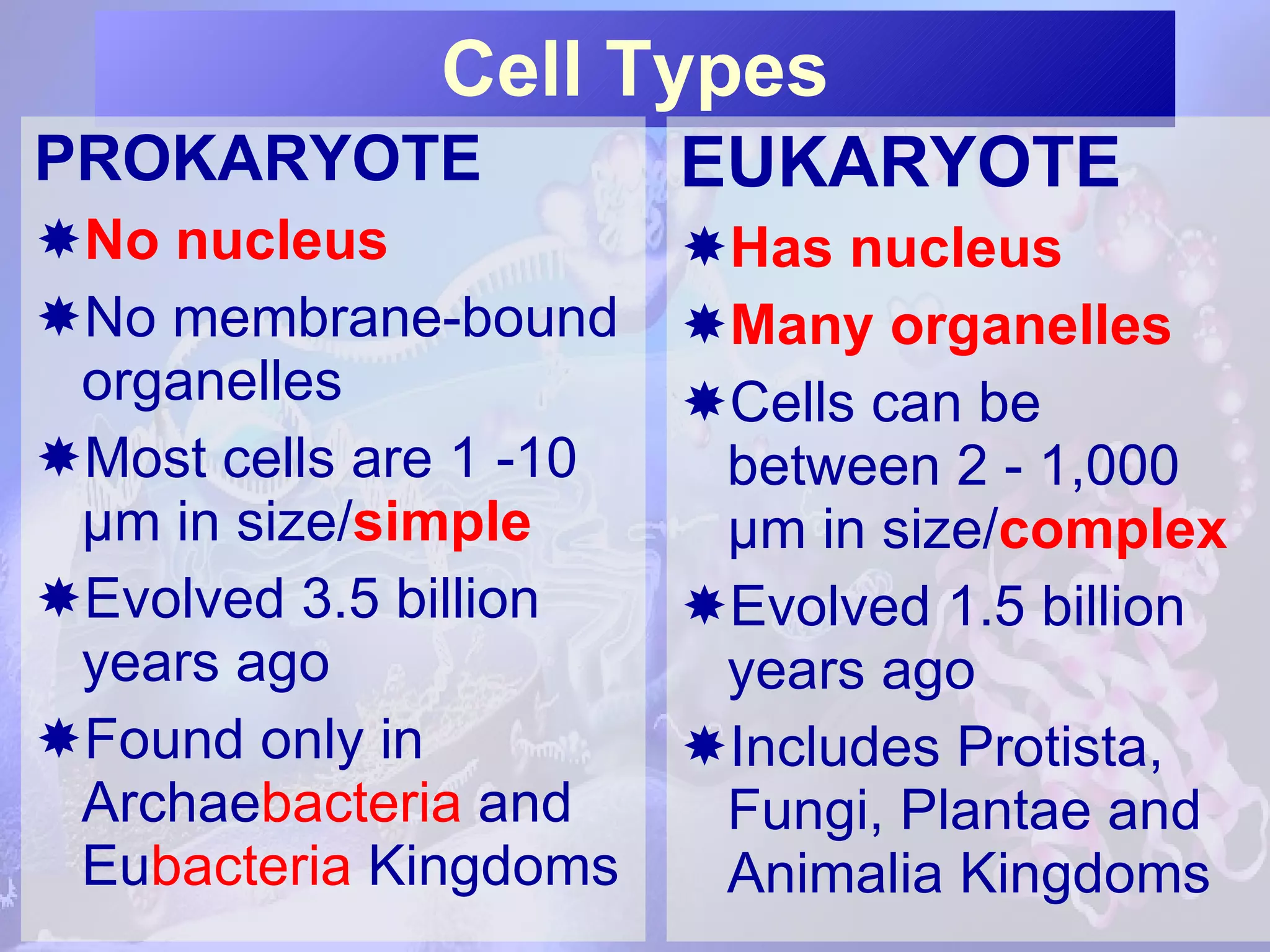 Cell Types

PROKARYOTE

No nucleus

No membrane-bound organelles

Most cells are 1 -10 µm in size/simple

Evolved 3.5 billion years ago

Found only in Archaebacteria and Eubacteria Kingdoms

EUKARYOTE

Has nucleus

Many organelles

Cells can be between 2 - 1,000 µm in size/complex

Evolved 1.5 billion years ago

Includes Protista, Fungi, Plantae and Animalia Kingdoms